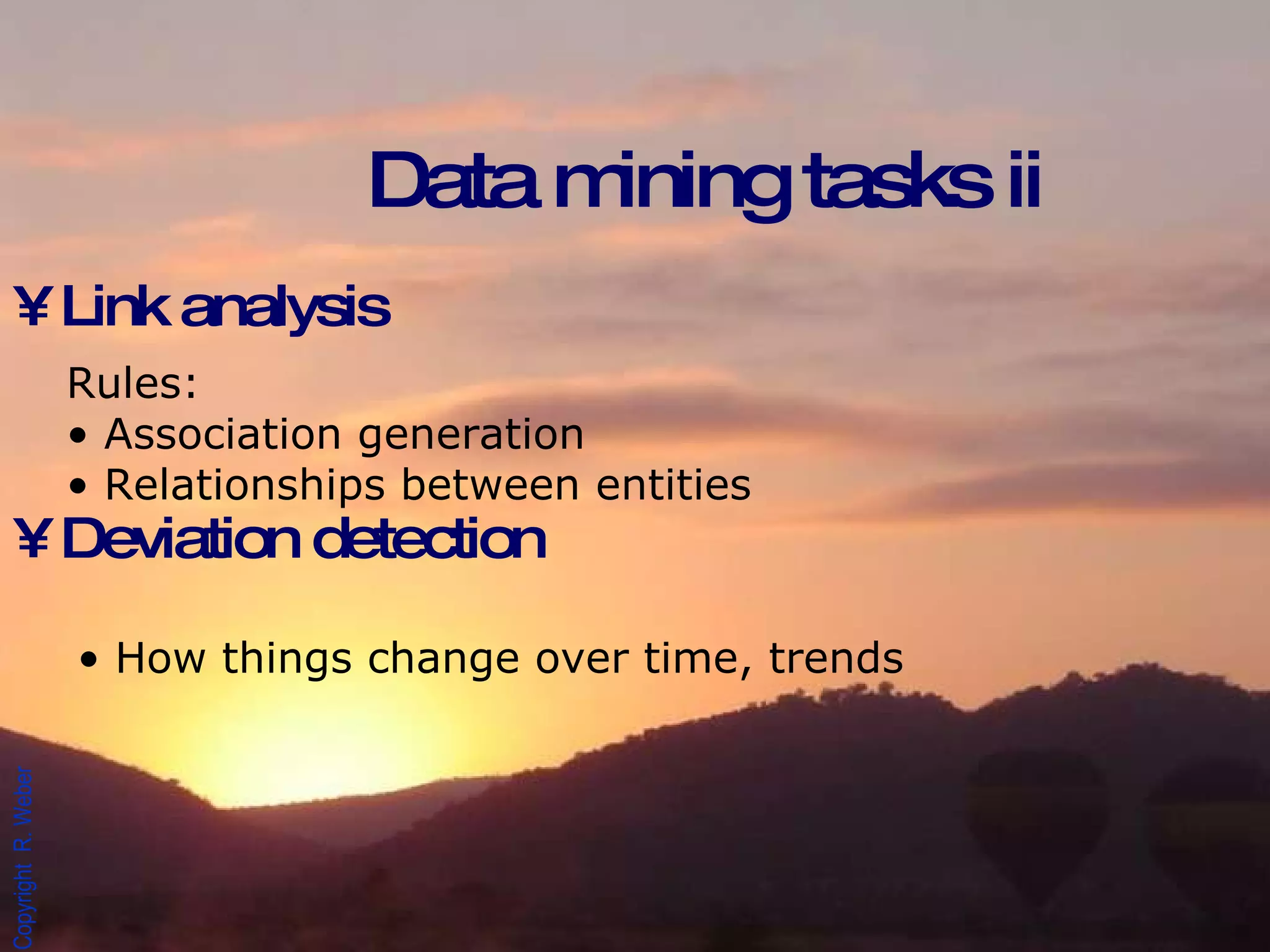 Data mining tasks ii

¥ Link analysis

Rules:
• Association generation
• Relationships between entities

¥ Deviation detection

• How things change over time, trends

Copyright R. Weber